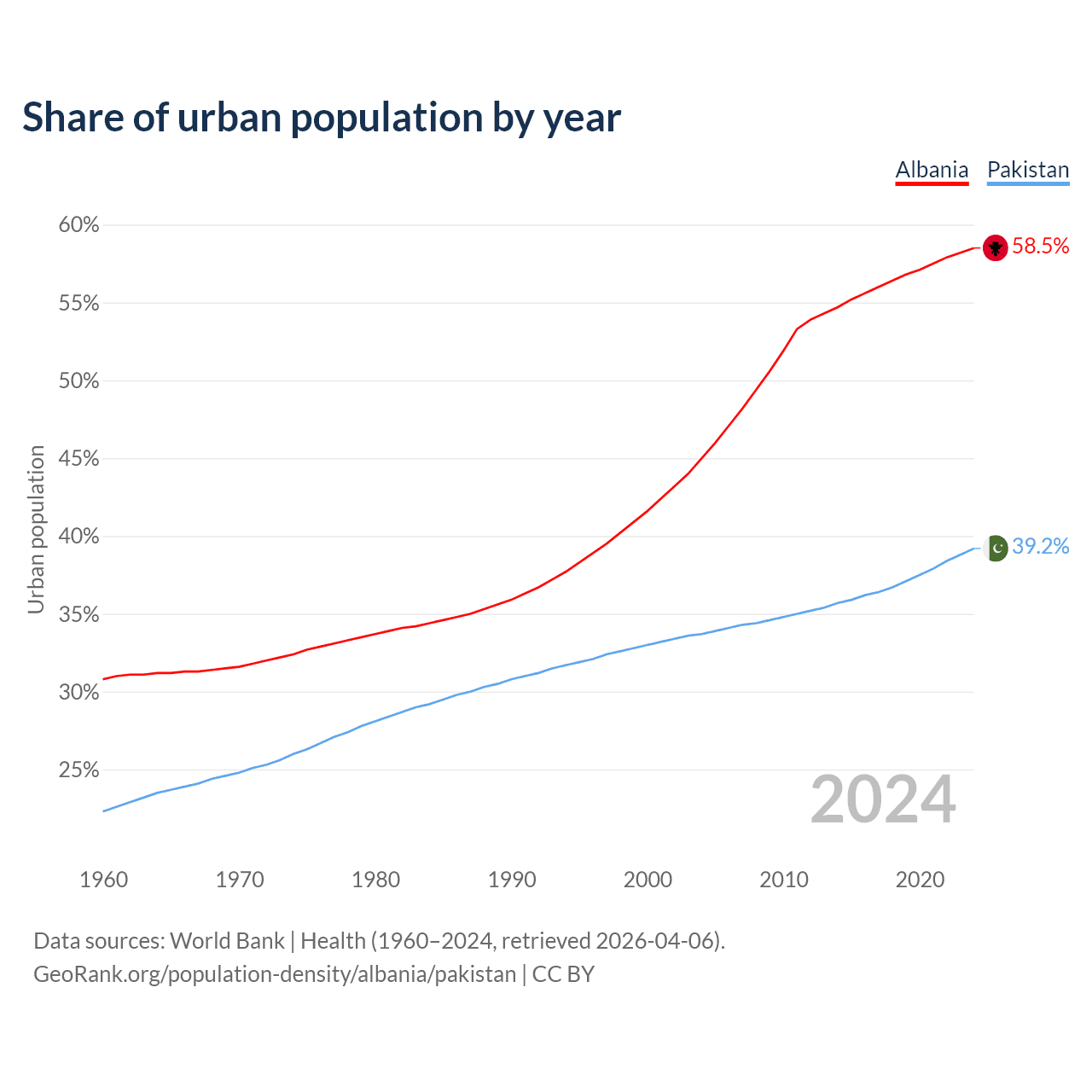 Share of urban population by year

Albania Pakistan

60%
55%
50%
45%
40%
35%
30%
25%

Urban population

58.5%
39.2%

2024

1960 1970 1980 1990 2000 2010 2020

Data sources: World Bank | Health (1960–2024, retrieved 2026-04-06).
GeoRank.org/population-density/albania/pakistan | CC BY